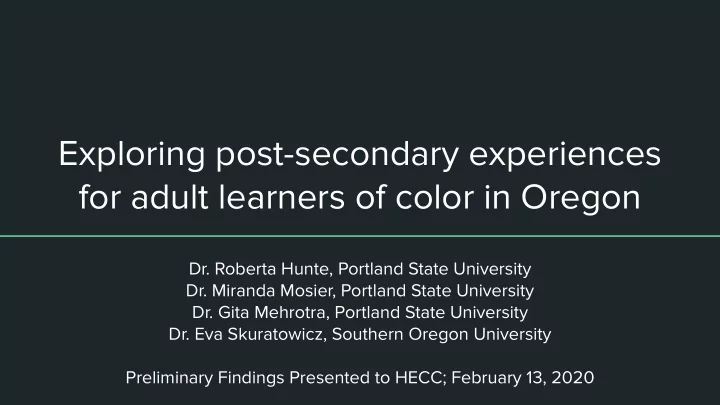 Exploring post-secondary experiences for adult learners of color in Oregon

Dr. Roberta Hunte, Portland State University
Dr. Miranda Mosier, Portland State University
Dr. Gita Mehrotra, Portland State University
Dr. Eva Skuratowicz, Southern Oregon University

Preliminary Findings Presented to HECC; February 13, 2020